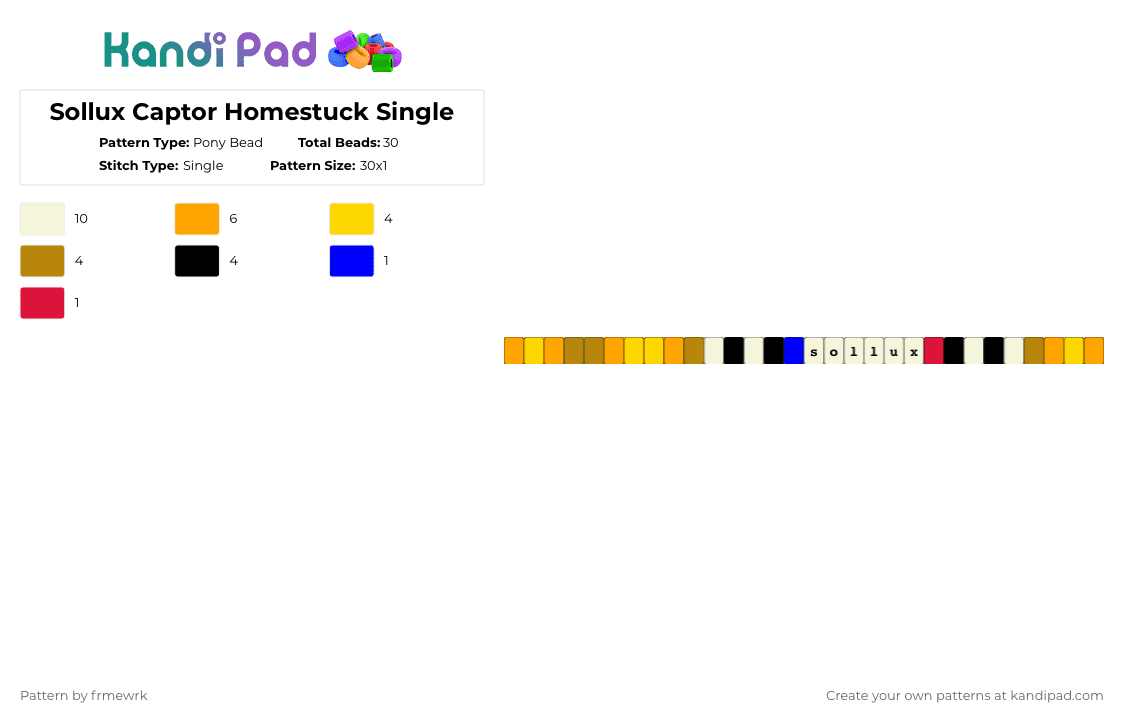 Kandi Pad

Sollux Captor Homestuck Single

Pattern Type: Pony Bead Total Beads: 30
Stitch Type: Single Pattern Size: 30x1

10
6
4
4
4
1
1

s o l l u x

Pattern by frmewrk

Create your own patterns at kandipad.com